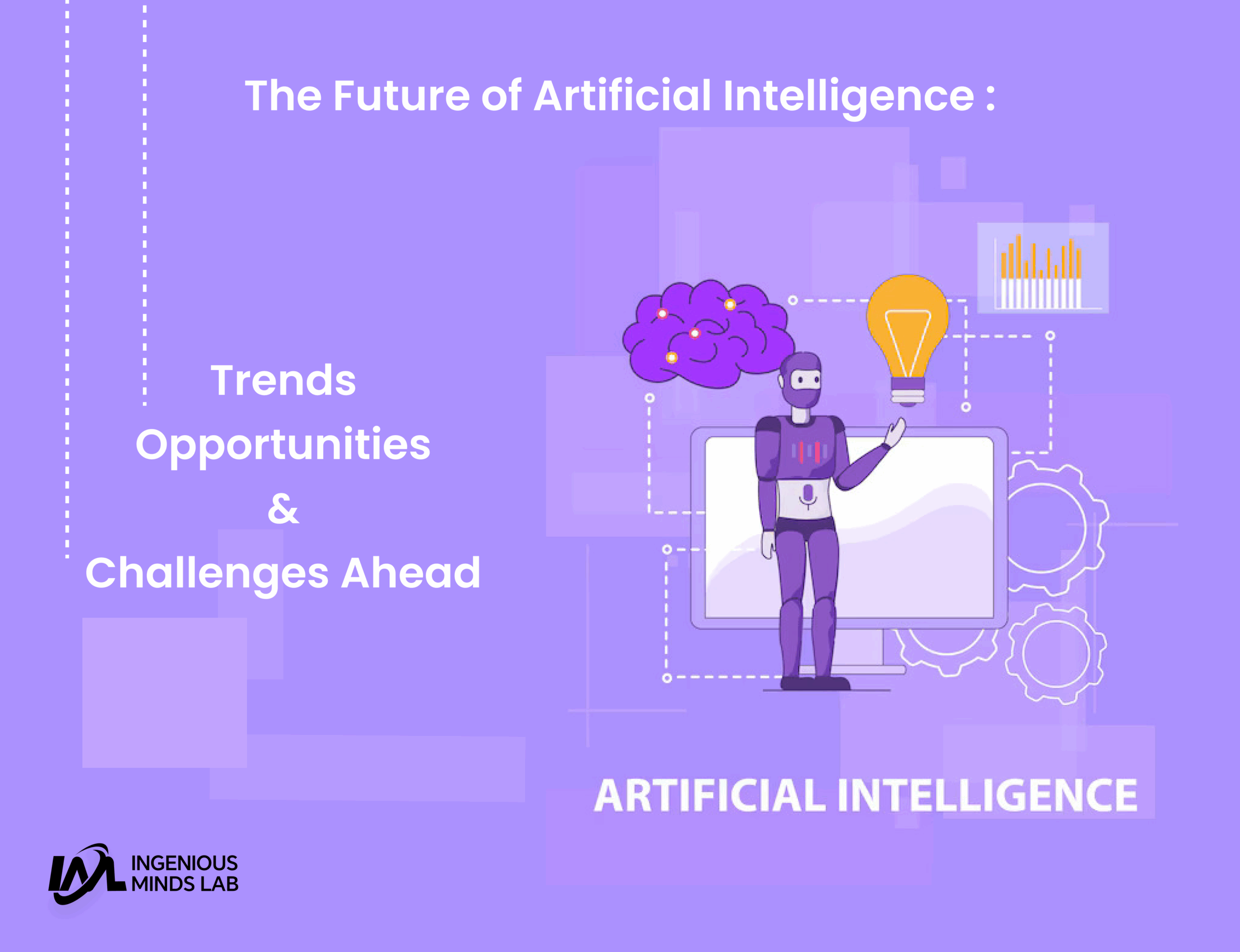 The Future of Artificial Intelligence :

Trends
Opportunities
&
Challenges Ahead

ARTIFICIAL INTELLIGENCE

IML INGENIOUS MINDS LAB